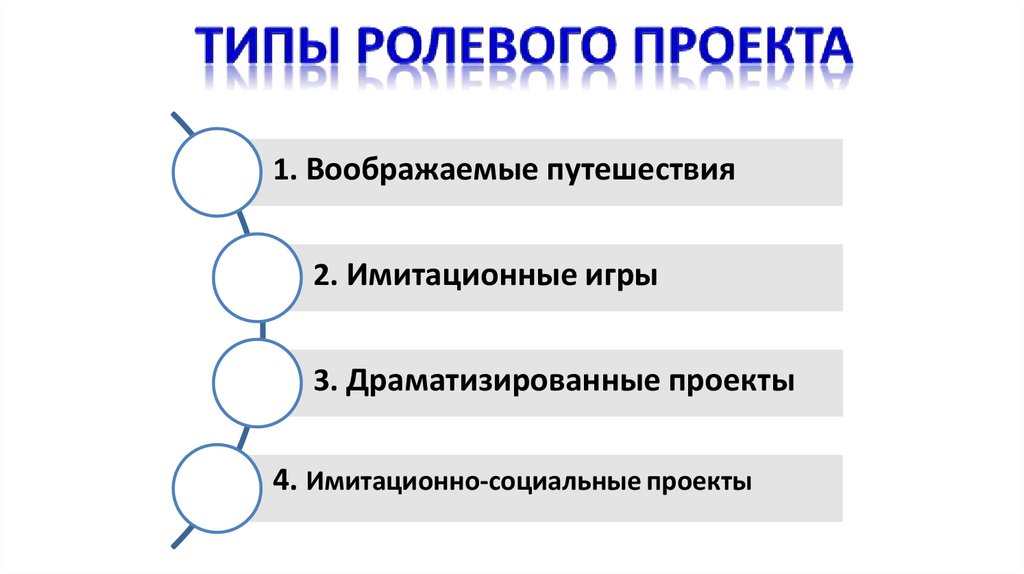 ТИПЫ РОЛЕВОГО ПРОЕКТА

1. Воображаемые путешествия

2. Имитационные игры

3. Драматизированные проекты

4. Имитационно-социальные проекты